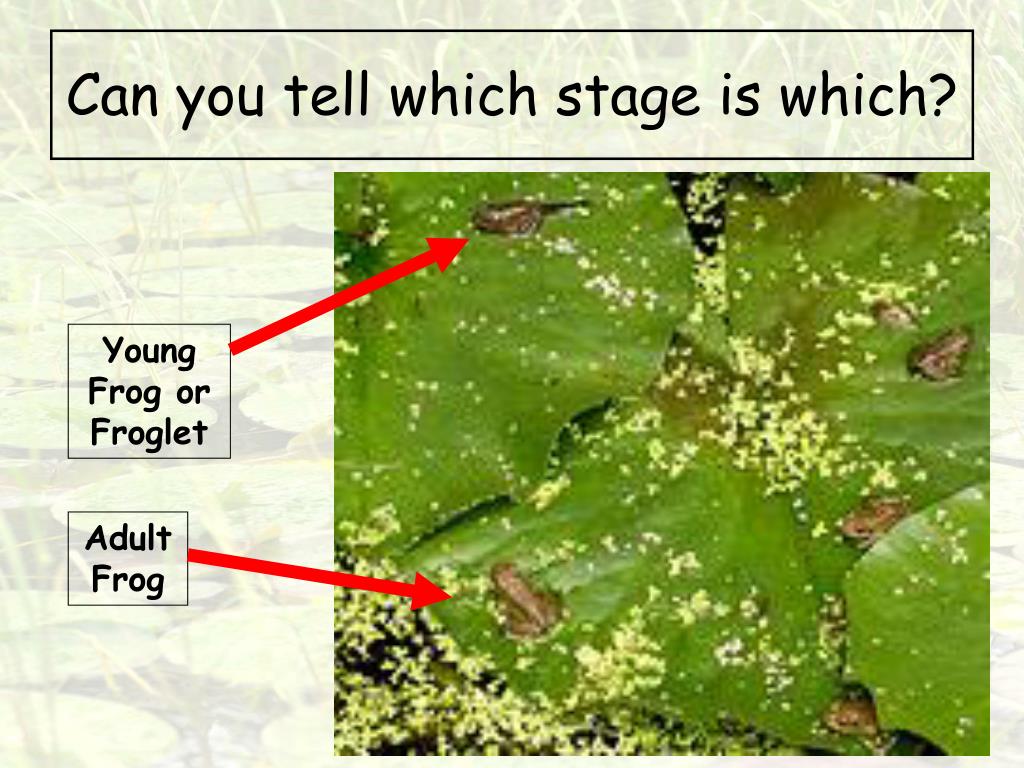 Can you tell which stage is which?

Young Frog or Froglet

Adult Frog